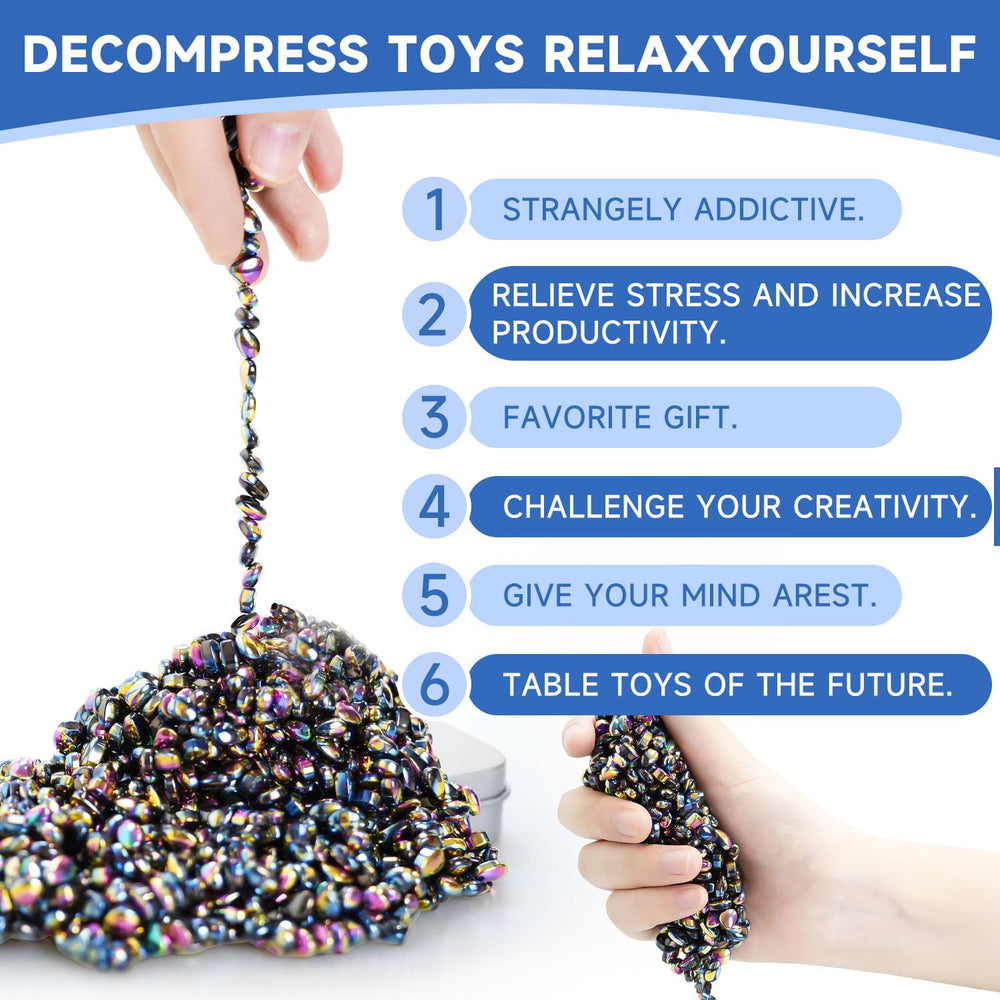 DECOMPRESS TOYS RELAXYOURSELF

1 STRANGELY ADDICTIVE.

2 RELIEVE STRESS AND INCREASE PRODUCTIVITY.

3 FAVORITE GIFT.

4 CHALLENGE YOUR CREATIVITY.

5 GIVE YOUR MIND AREST.

6 TABLE TOYS OF THE FUTURE.